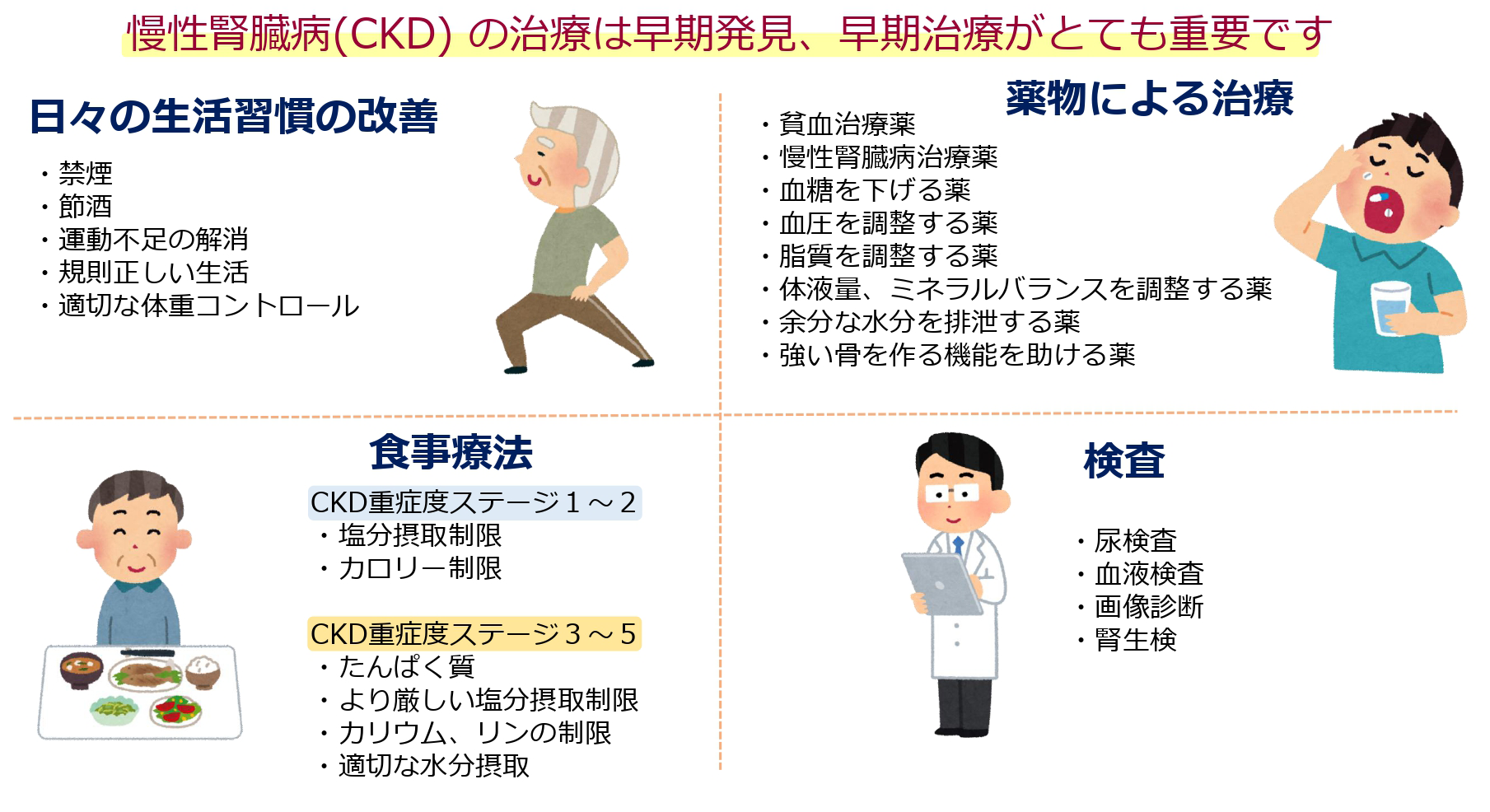 慢性腎臓病(CKD) の治療は早期発見、早期治療がとても重要です

日々の生活習慣の改善

・禁煙
・節酒
・運動不足の解消
・規則正しい生活
・適切な体重コントロール

薬物による治療

・貧血治療薬
・慢性腎臓病治療薬
・血糖を下げる薬
・血圧を調整する薬
・脂質を調整する薬
・体液量、ミネラルバランスを調整する薬
・余分な水分を排泄する薬
・強い骨を作る機能を助ける薬

食事療法

CKD重症度ステージ１～２
・塩分摂取制限
・カロリー制限

CKD重症度ステージ３～５
・たんぱく質
・より厳しい塩分摂取制限
・カリウム、リンの制限
・適切な水分摂取

検査

・尿検査
・血液検査
・画像診断
・腎生検